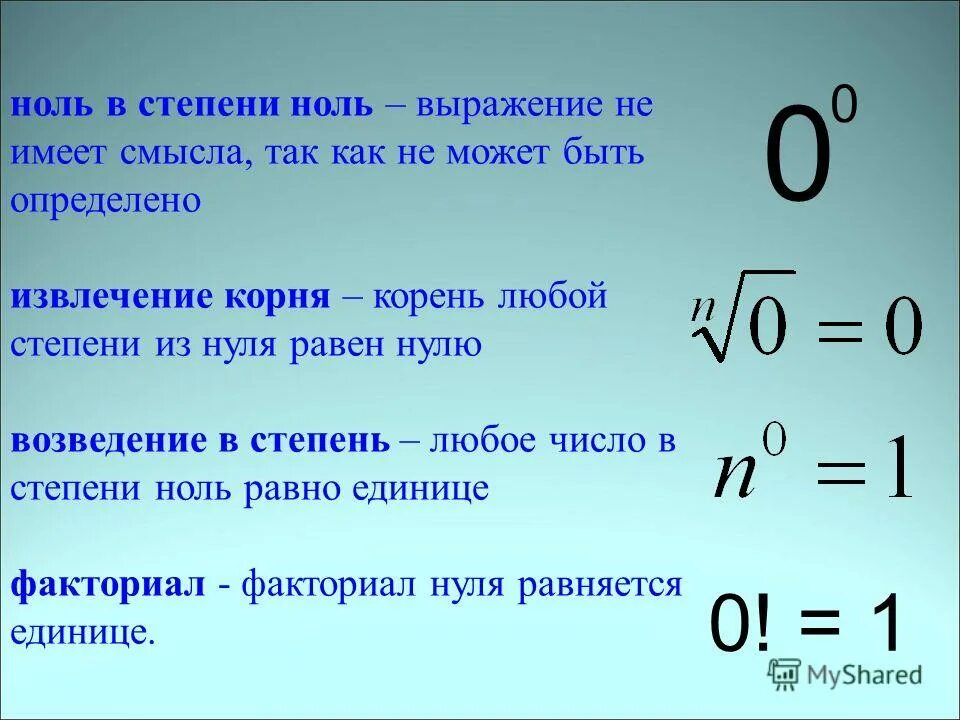 ноль в степени ноль – выражение не имеет смысла, так как не может быть определено

$0^0$

извлечение корня – корень любой степени из нуля равен нулю

$\sqrt[n]{0} = 0$

возведение в степень – любое число в степени ноль равно единице

$n^0 = 1$

факториал - факториал нуля равняется единице.

$0! = 1$

MyShared